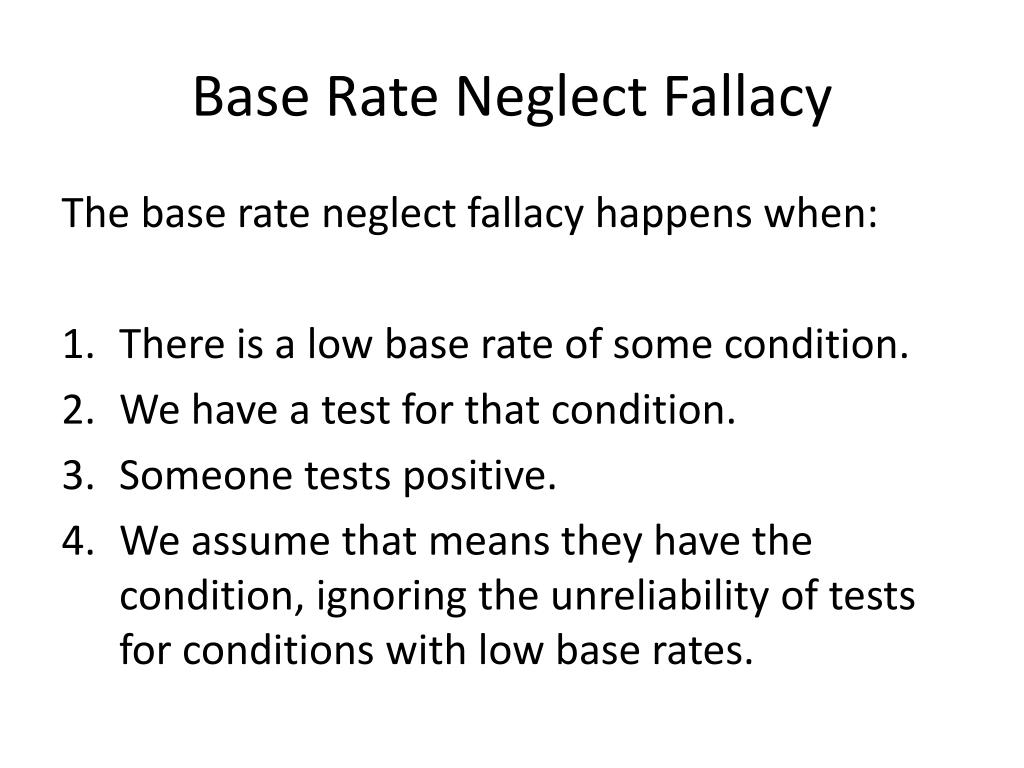 Base Rate Neglect Fallacy

The base rate neglect fallacy happens when:

1. There is a low base rate of some condition.
2. We have a test for that condition.
3. Someone tests positive.
4. We assume that means they have the condition, ignoring the unreliability of tests for conditions with low base rates.